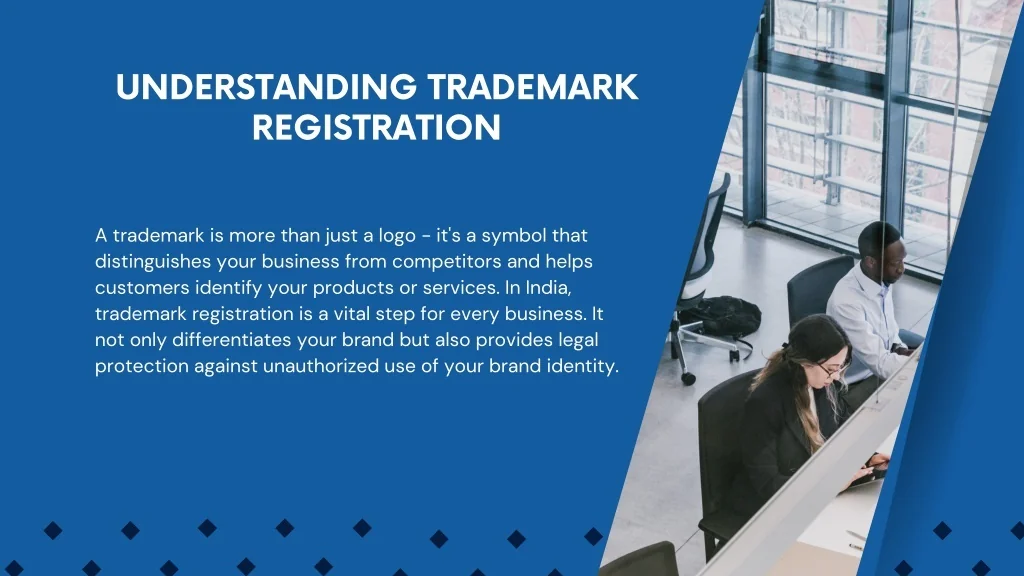 UNDERSTANDING TRADEMARK REGISTRATION

A trademark is more than just a logo - it's a symbol that distinguishes your business from competitors and helps customers identify your products or services. In India, trademark registration is a vital step for every business. It not only differentiates your brand but also provides legal protection against unauthorized use of your brand identity.